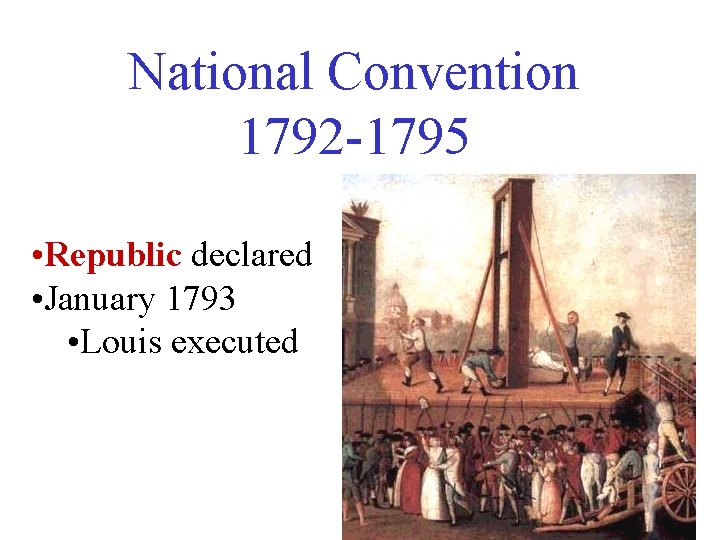 National Convention
1792-1795

•Republic declared
•January 1793
•Louis executed